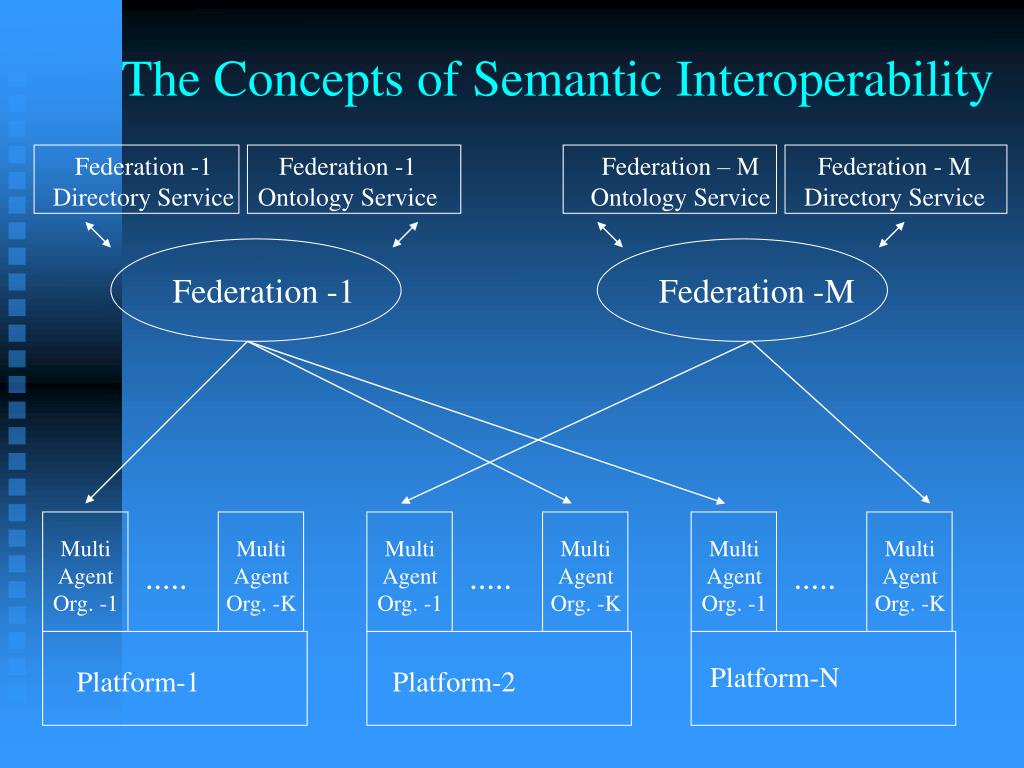 The Concepts of Semantic Interoperability

Federation -1
Directory Service

Federation -1
Ontology Service

Federation – M
Ontology Service

Federation - M
Directory Service

Federation -1

Federation -M

Multi
Agent
Org. -1

.....

Multi
Agent
Org. -K

Multi
Agent
Org. -1

.....

Multi
Agent
Org. -K

Multi
Agent
Org. -1

.....

Multi
Agent
Org. -K

Platform-1

Platform-2

Platform-N